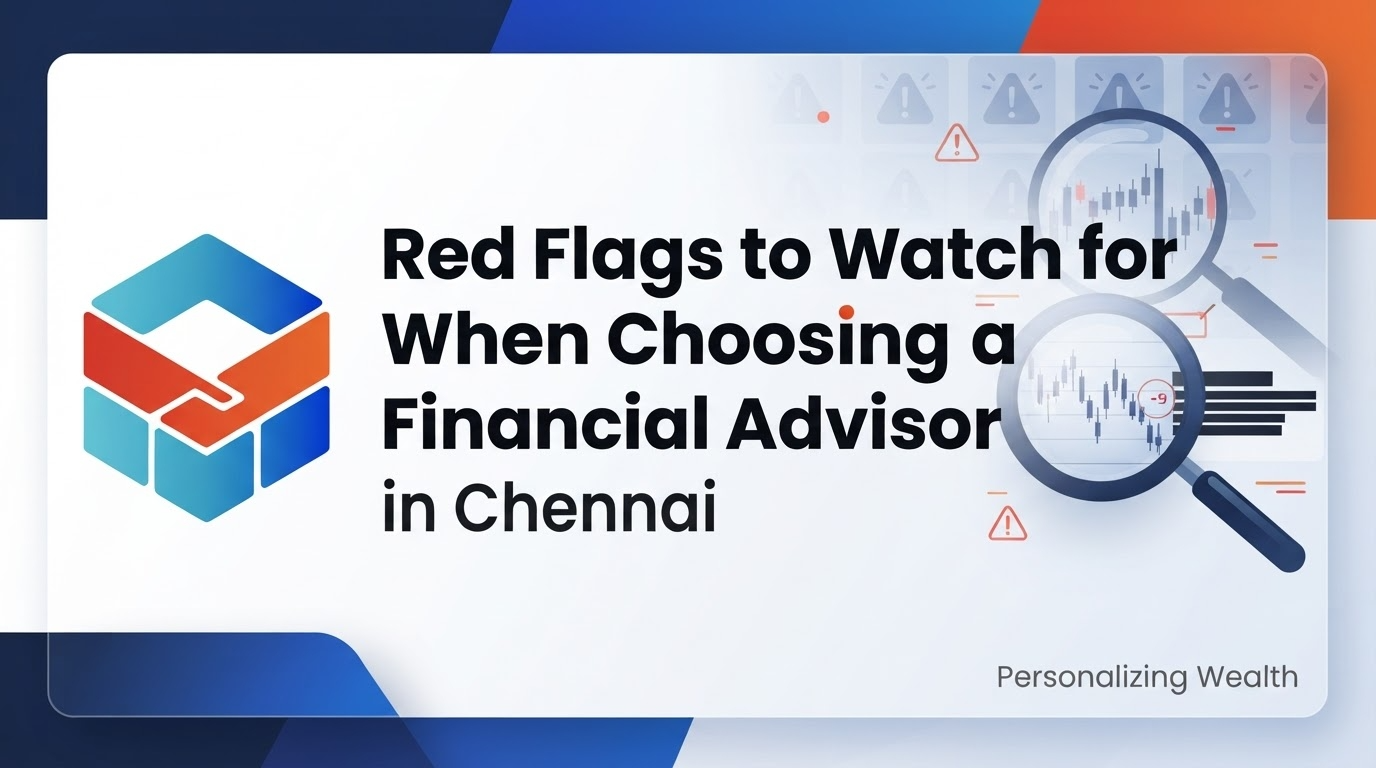 Red Flags to Watch for When Choosing a Financial Advisor in Chennai

-9

Personalizing Wealth